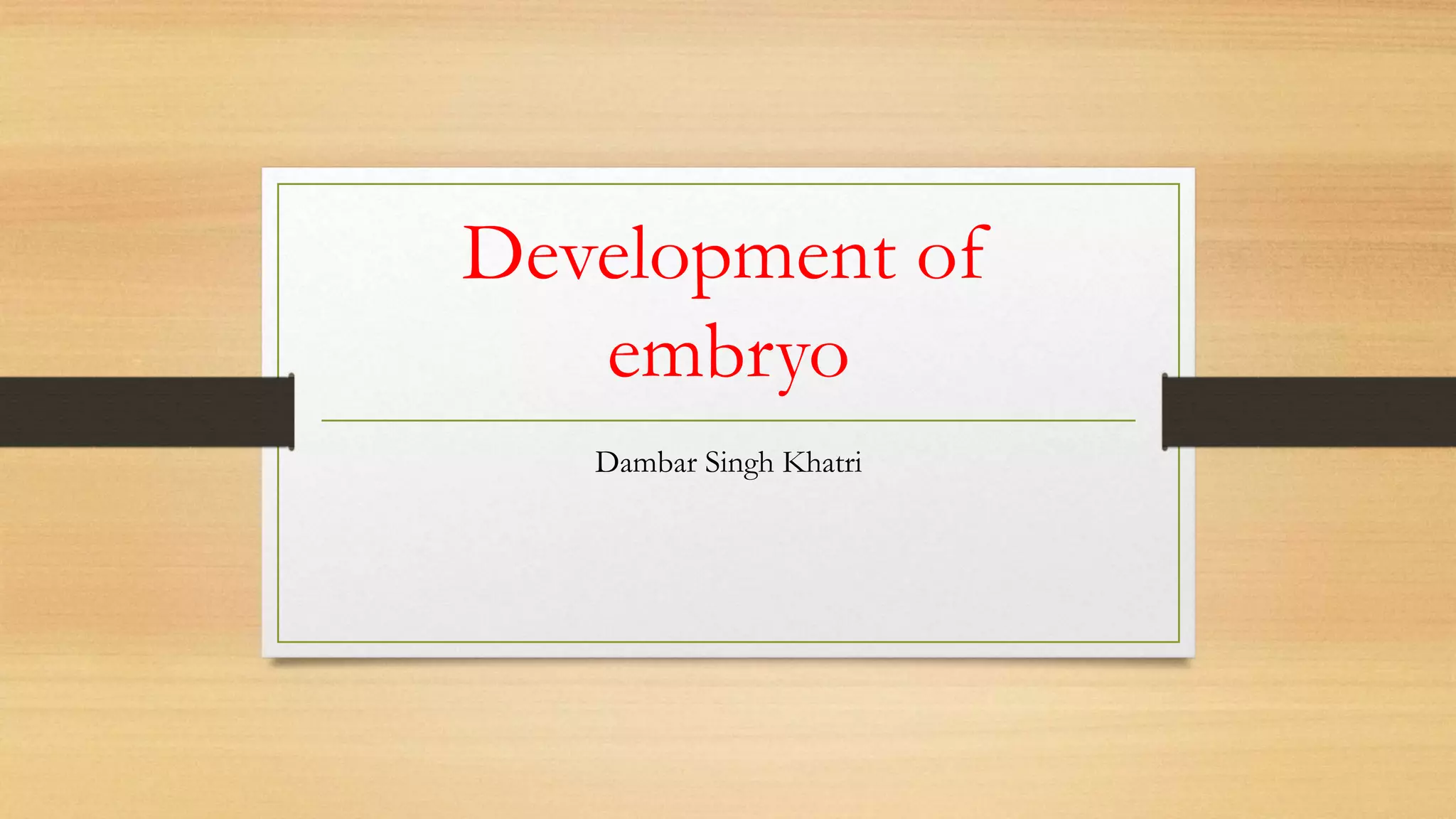 Development of embryo

Dambar Singh Khatri